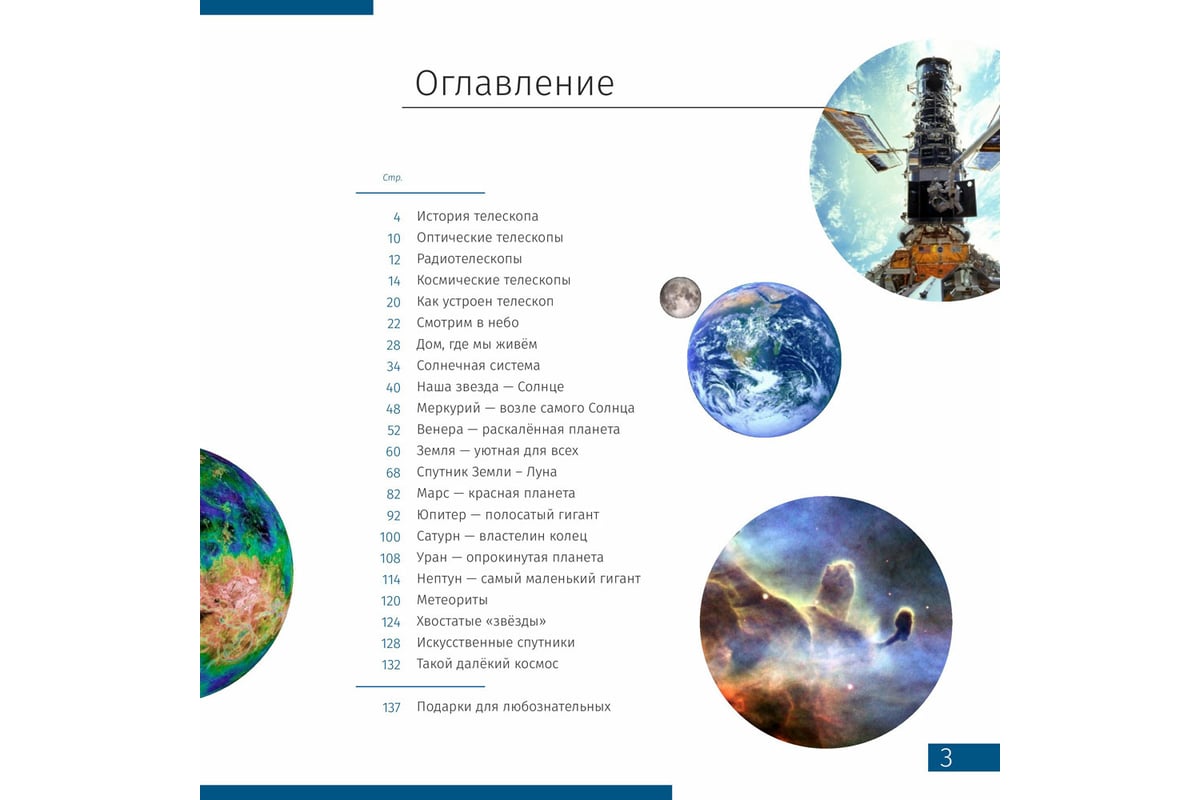 Оглавление

Стр.

4 История телескопа
10 Оптические телескопы
12 Радиотелескопы
14 Космические телескопы
20 Как устроен телескоп
22 Смотрим в небо
28 Дом, где мы живём
34 Солнечная система
40 Наша звезда — Солнце
48 Меркурий — возле самого Солнца
52 Венера — раскалённая планета
60 Земля — уютная для всех
68 Спутник Земли – Луна
82 Марс — красная планета
92 Юпитер — полосатый гигант
100 Сатурн — властелин колец
108 Уран — опрокинутая планета
114 Нептун — самый маленький гигант
120 Метеориты
124 Хвостатые «звёзды»
128 Искусственные спутники
132 Такой далёкий космос

137 Подарки для любознательных

3